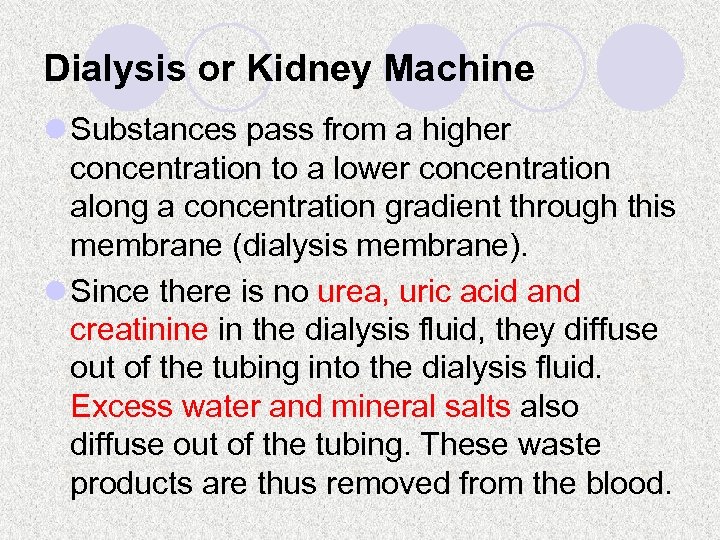 Dialysis or Kidney Machine

Substances pass from a higher concentration to a lower concentration along a concentration gradient through this membrane (dialysis membrane).

Since there is no urea, uric acid and creatinine in the dialysis fluid, they diffuse out of the tubing into the dialysis fluid. Excess water and mineral salts also diffuse out of the tubing. These waste products are thus removed from the blood.